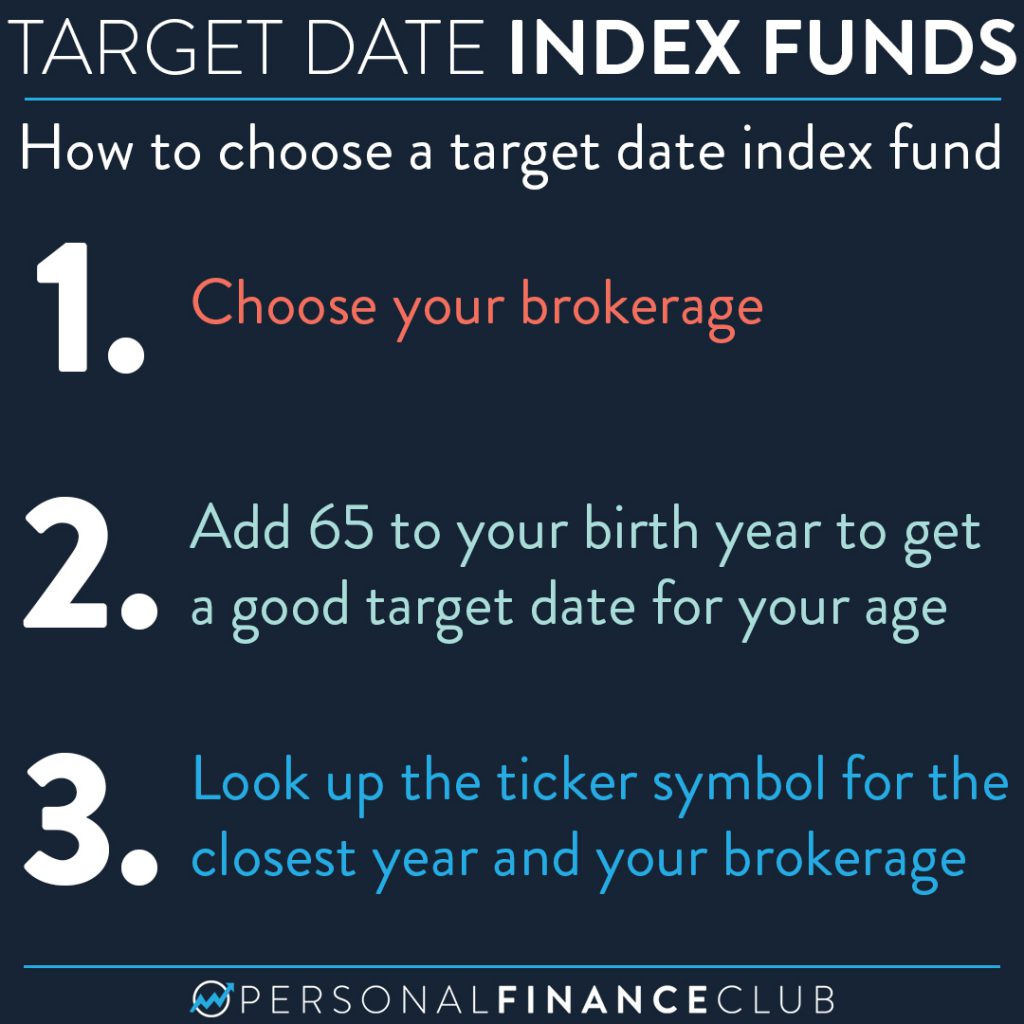 TARGET DATE INDEX FUNDS

How to choose a target date index fund

1. Choose your brokerage

2. Add 65 to your birth year to get a good target date for your age

3. Look up the ticker symbol for the closest year and your brokerage

PERSONALFINANCECLUB